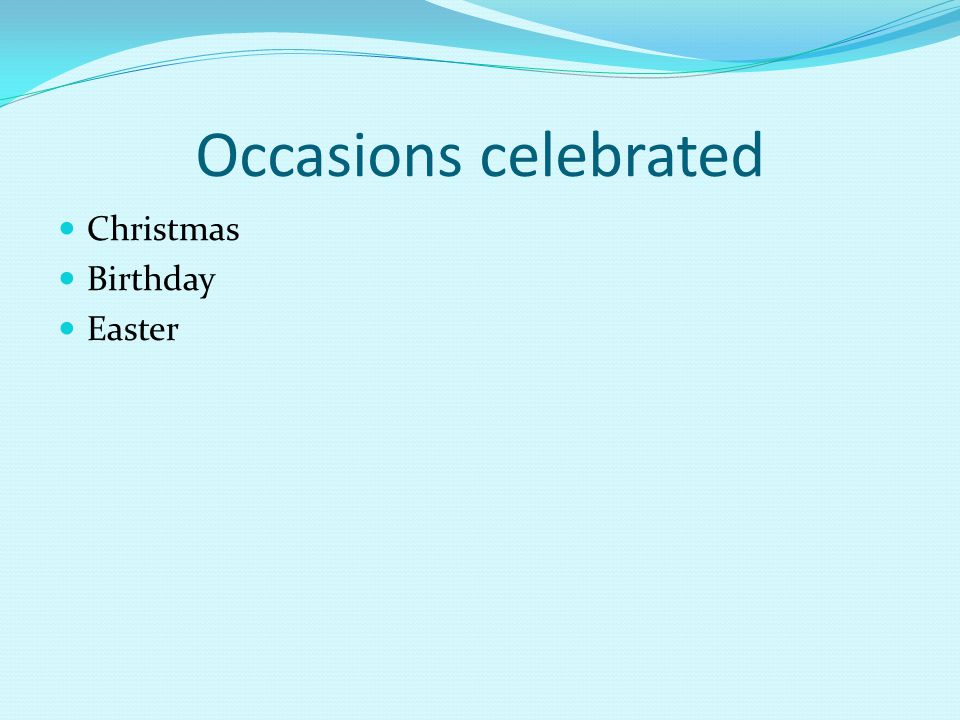 Occasions celebrated

- Christmas
- Birthday
- Easter